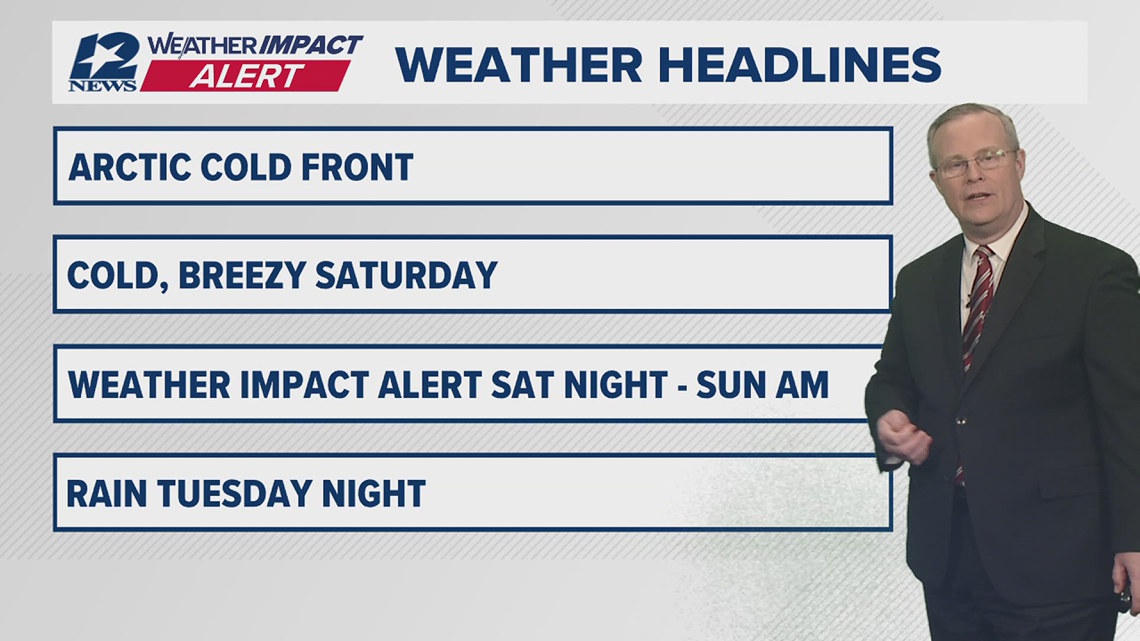 12 NEWS WEATHER IMPACT ALERT

WEATHER HEADLINES

ARCTIC COLD FRONT

COLD, BREEZY SATURDAY

WEATHER IMPACT ALERT SAT NIGHT - SUN AM

RAIN TUESDAY NIGHT